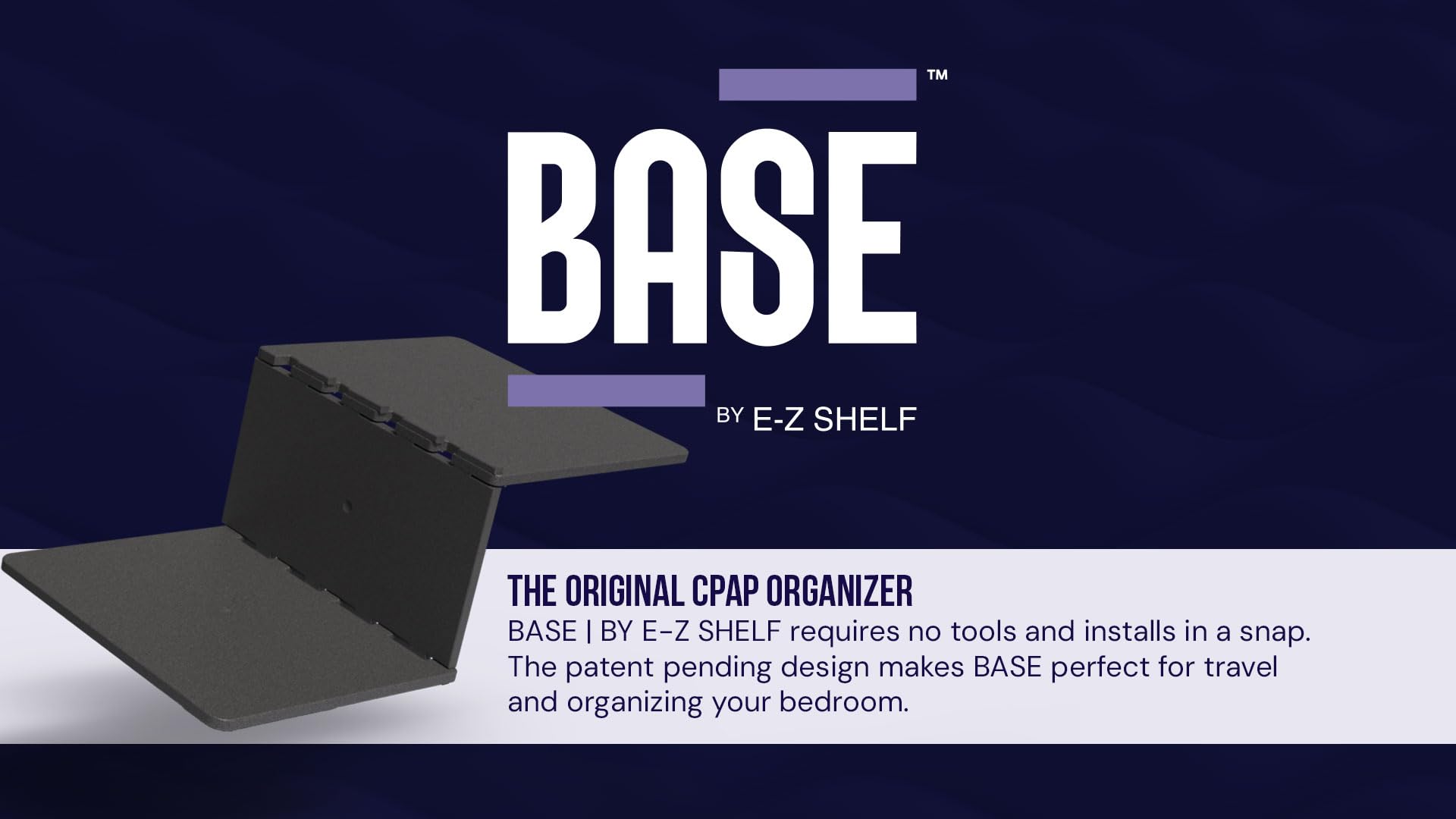 BASE™

BY E-Z SHELF

THE ORIGINAL CPAP ORGANIZER

BASE | BY E-Z SHELF requires no tools and installs in a snap. The patent pending design makes BASE perfect for travel and organizing your bedroom.